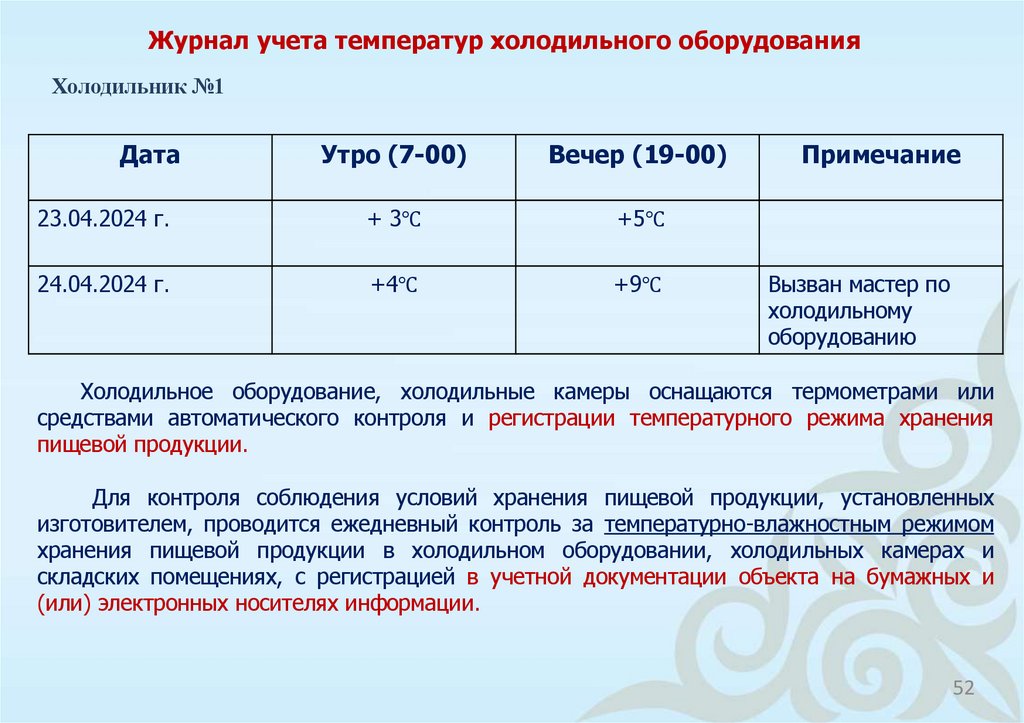 Журнал учета температур холодильного оборудования

Холодильник №1

| Дата | Утро (7-00) | Вечер (19-00) | Примечание |
|---|---|---|---|
| 23.04.2024 г. | + 3°C | +5°C | |
| 24.04.2024 г. | +4°C | +9°C | Вызван мастер по холодильному оборудованию |

Холодильное оборудование, холодильные камеры оснащаются термометрами или средствами автоматического контроля и регистрации температурного режима хранения пищевой продукции.

Для контроля соблюдения условий хранения пищевой продукции, установленных изготовителем, проводится ежедневный контроль за температурно-влажностным режимом хранения пищевой продукции в холодильном оборудовании, холодильных камерах и складских помещениях, с регистрацией в учетной документации объекта на бумажных и (или) электронных носителях информации.

52